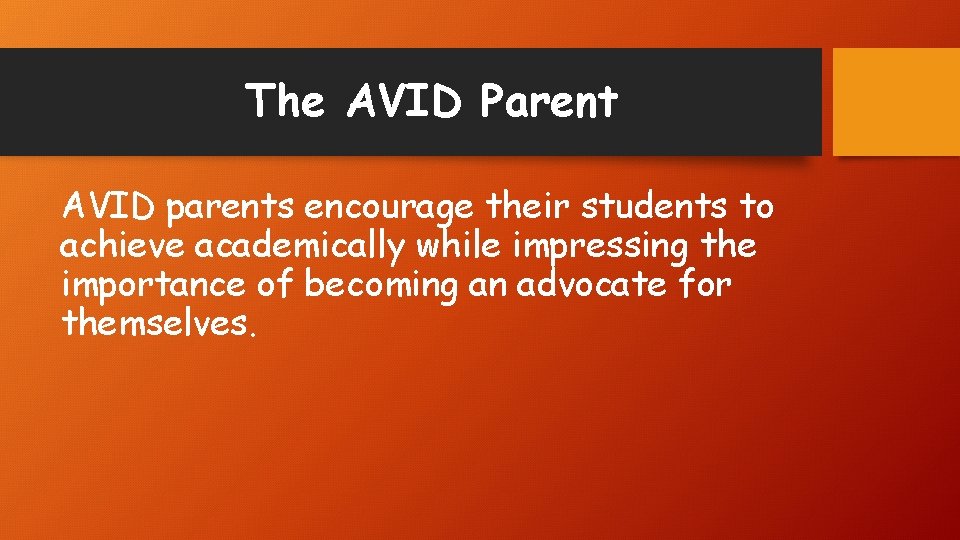 The AVID Parent

AVID parents encourage their students to achieve academically while impressing the importance of becoming an advocate for themselves.